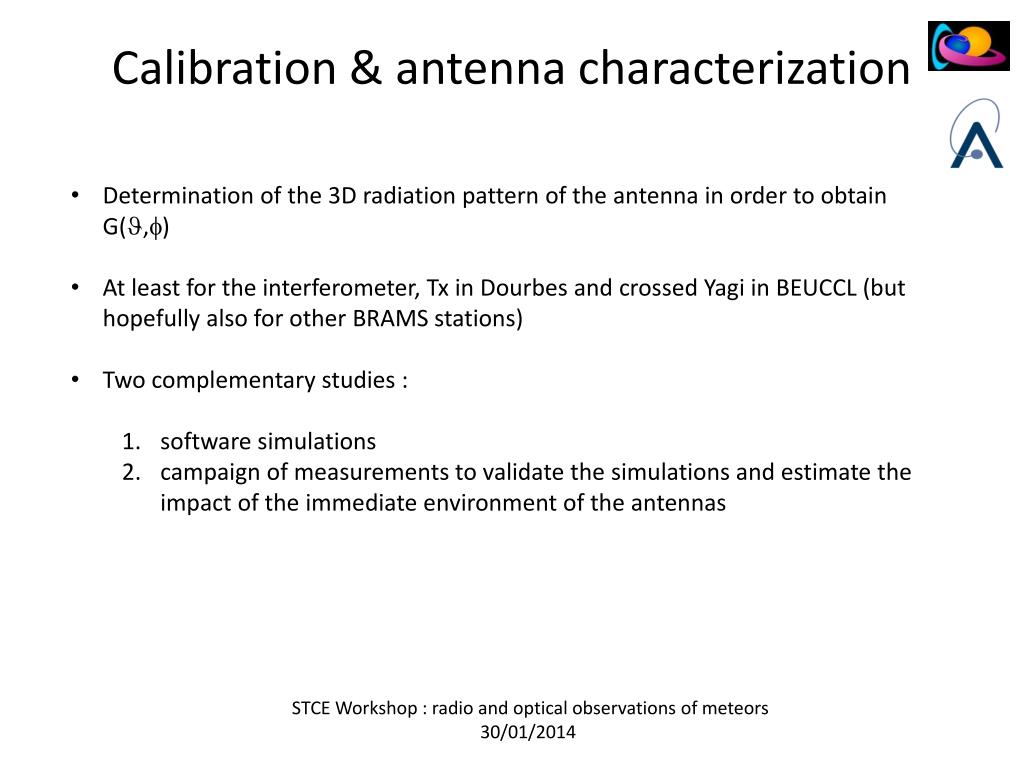 Calibration & antenna characterization

• Determination of the 3D radiation pattern of the antenna in order to obtain G($\vartheta$,$\phi$)

• At least for the interferometer, Tx in Dourbes and crossed Yagi in BEUCCL (but hopefully also for other BRAMS stations)

• Two complementary studies :

1. software simulations
2. campaign of measurements to validate the simulations and estimate the impact of the immediate environment of the antennas

STCE Workshop : radio and optical observations of meteors
30/01/2014